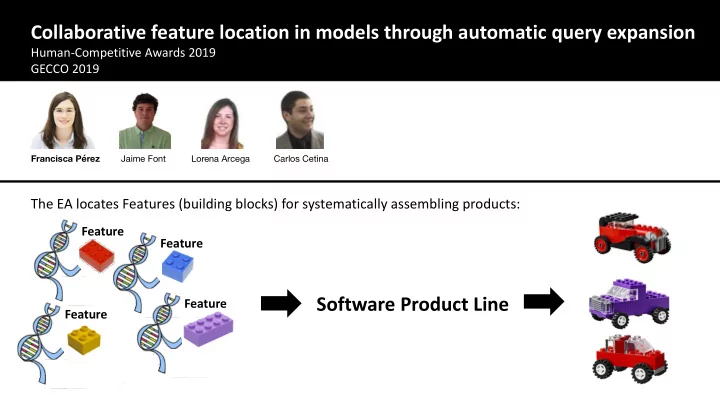 Collaborative feature location in models through automatic query expansion
Human-Competitive Awards 2019
GECCO 2019

Francisca Pérez
Jaime Font
Lorena Arcega
Carlos Cetina

The EA locates Features (building blocks) for systematically assembling products:

Feature
Feature
Feature
Feature

Software Product Line